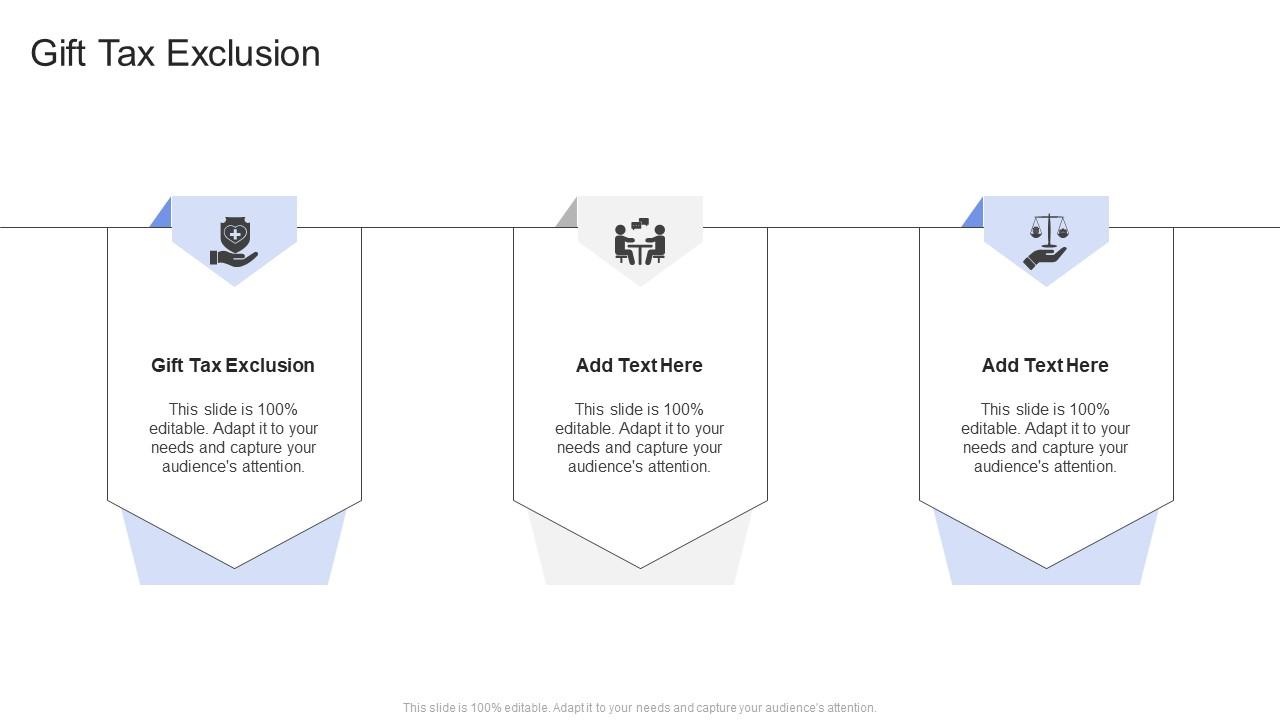 Gift Tax Exclusion

Gift Tax Exclusion

This slide is 100% editable. Adapt it to your needs and capture your audience's attention.

Add Text Here

This slide is 100% editable. Adapt it to your needs and capture your audience's attention.

Add Text Here

This slide is 100% editable. Adapt it to your needs and capture your audience's attention.

This slide is 100% editable. Adapt it to your needs and capture your audience's attention.